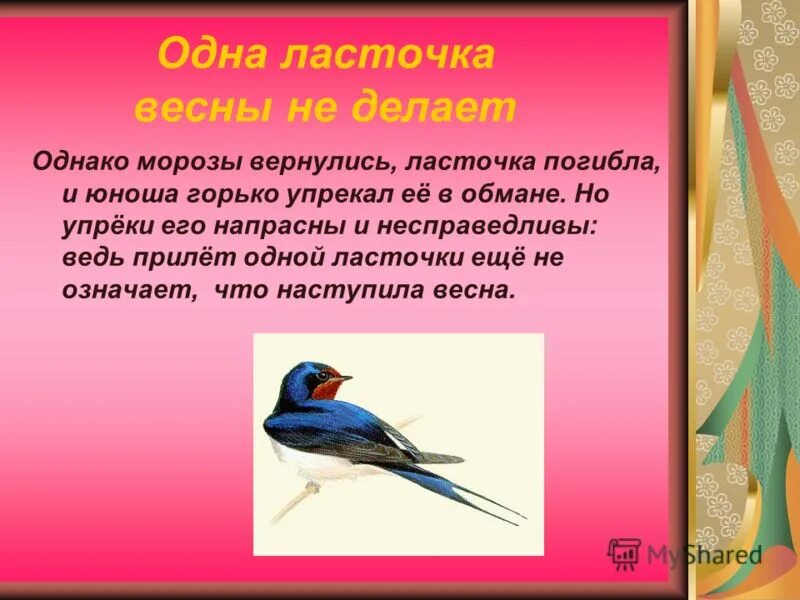 Одна ласточка весны не делает

Однако морозы вернулись, ласточка погибла, и юноша горько упрекал её в обмане. Но упрёки его напрасны и несправедливы: ведь прилёт одной ласточки ещё не означает, что наступила весна.

MyShared